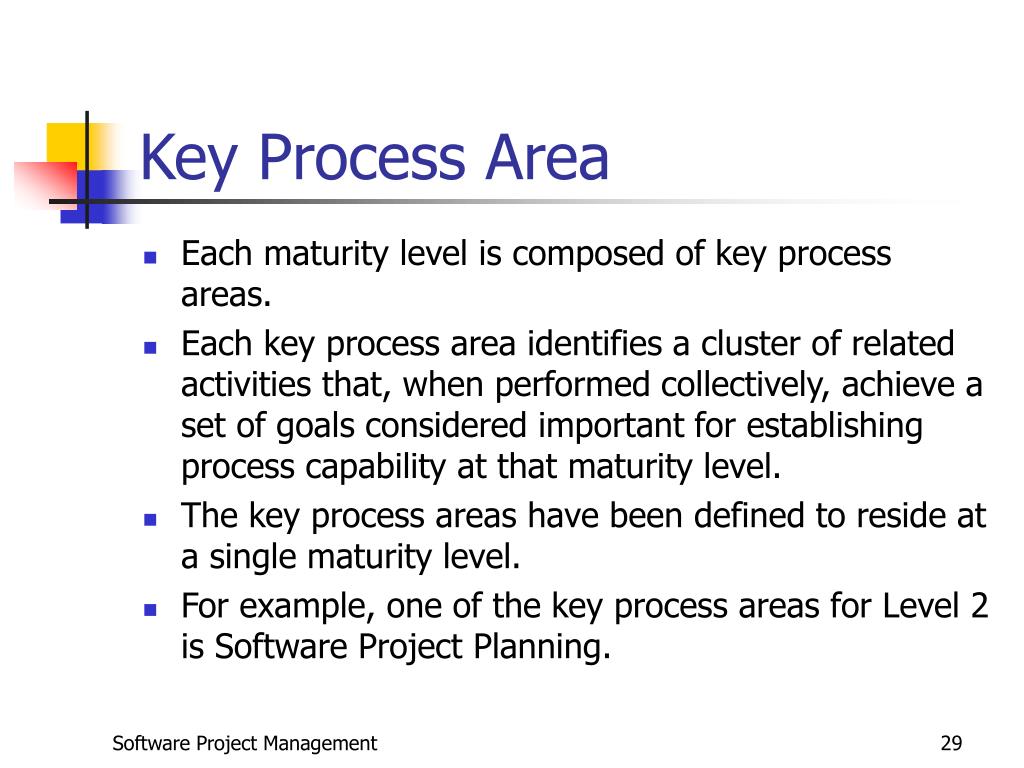 Key Process Area

- Each maturity level is composed of key process areas.
- Each key process area identifies a cluster of related activities that, when performed collectively, achieve a set of goals considered important for establishing process capability at that maturity level.
- The key process areas have been defined to reside at a single maturity level.
- For example, one of the key process areas for Level 2 is Software Project Planning.

Software Project Management

29